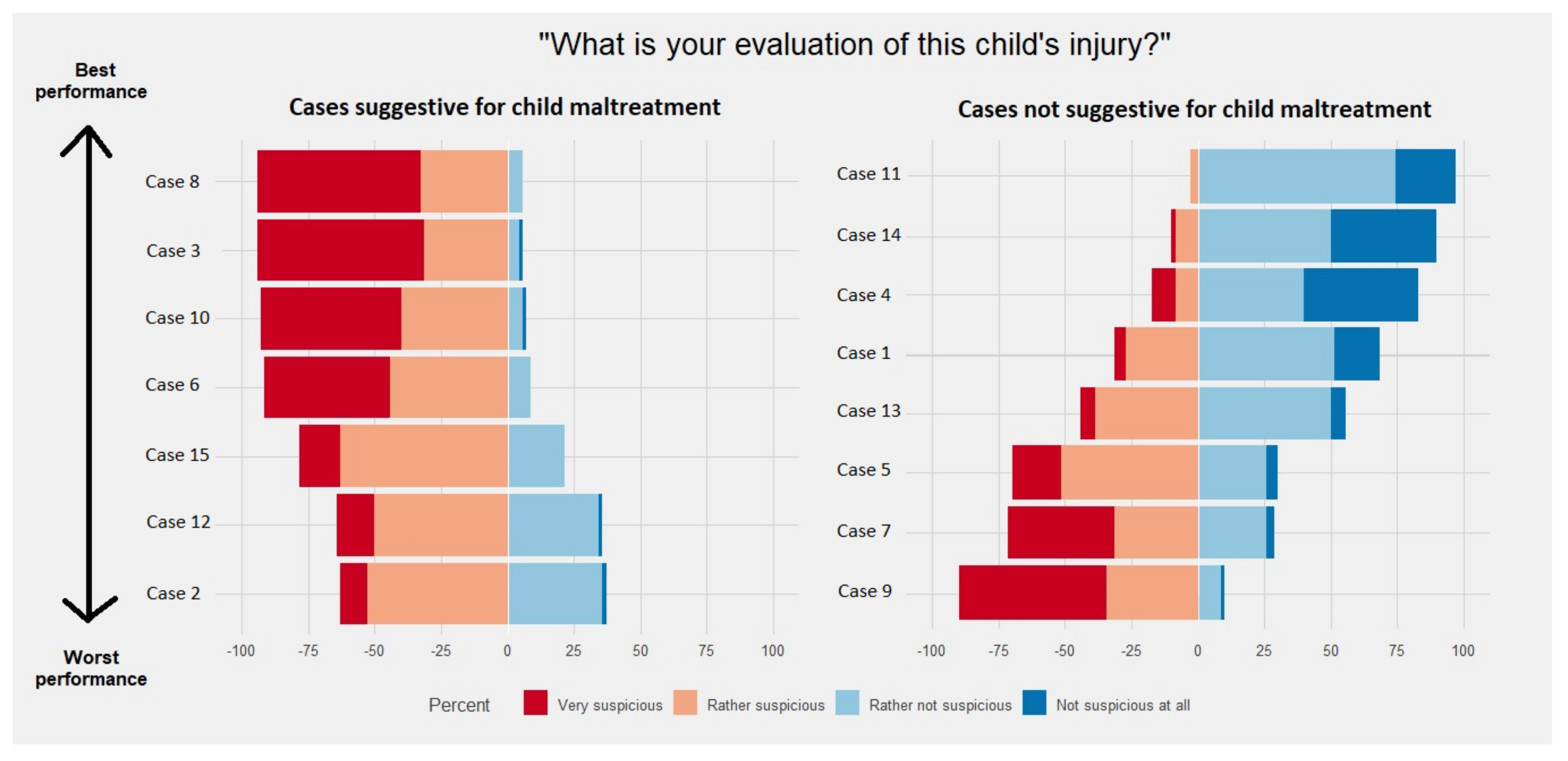 "What is your evaluation of this child's injury?"

Best performance

Worst performance

Cases suggestive for child maltreatment

Case 8
Case 3
Case 10
Case 6
Case 15
Case 12
Case 2

-100 -75 -50 -25 0 25 50 75 100

Cases not suggestive for child maltreatment

Case 11
Case 14
Case 4
Case 1
Case 13
Case 5
Case 7
Case 9

-100 -75 -50 -25 0 25 50 75 100

Percent Very suspicious Rather suspicious Rather not suspicious Not suspicious at all